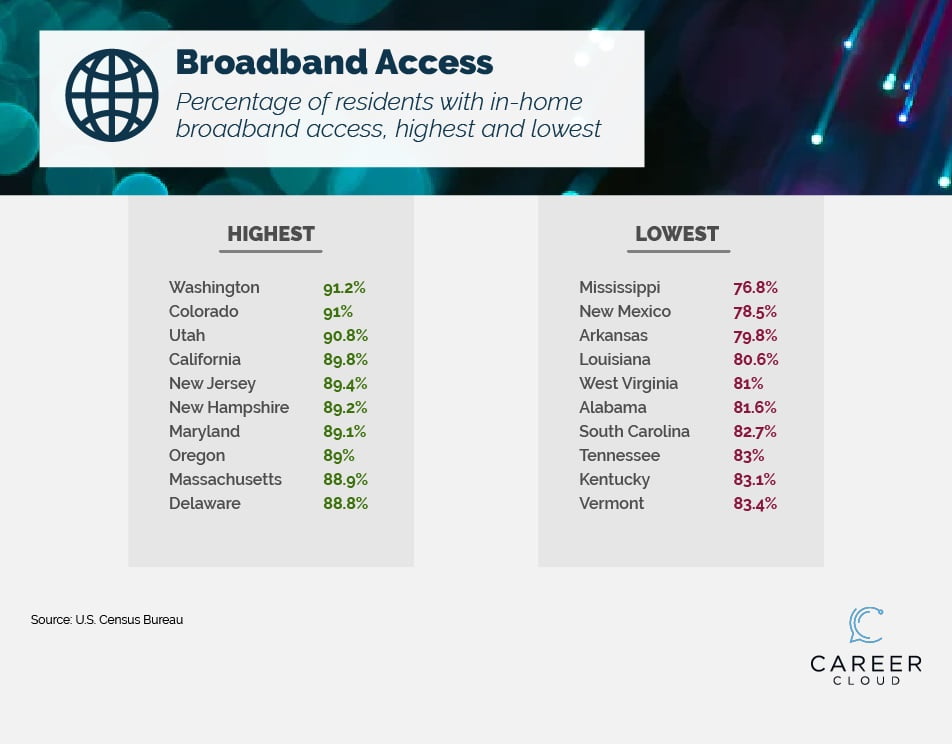 Broadband Access

Percentage of residents with in-home broadband access, highest and lowest

HIGHEST

| | |
|---|---|
| Washington | 91.2% |
| Colorado | 91% |
| Utah | 90.8% |
| California | 89.8% |
| New Jersey | 89.4% |
| New Hampshire | 89.2% |
| Maryland | 89.1% |
| Oregon | 89% |
| Massachusetts | 88.9% |
| Delaware | 88.8% |

LOWEST

| | |
|---|---|
| Mississippi | 76.8% |
| New Mexico | 78.5% |
| Arkansas | 79.8% |
| Louisiana | 80.6% |
| West Virginia | 81% |
| Alabama | 81.6% |
| South Carolina | 82.7% |
| Tennessee | 83% |
| Kentucky | 83.1% |
| Vermont | 83.4% |

Source: U.S. Census Bureau

CAREER CLOUD